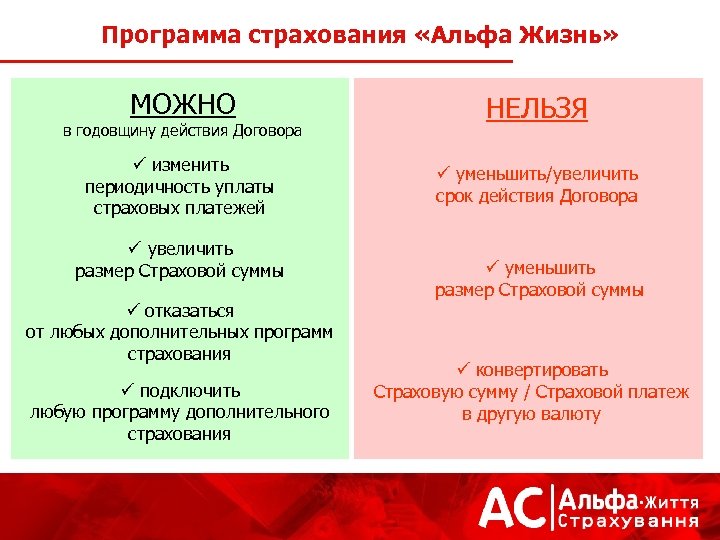 Программа страхования «Альфа Жизнь»

МОЖНО
в годовщину действия Договора

✓ изменить периодичность уплаты страховых платежей

✓ увеличить размер Страховой суммы

✓ отказаться от любых дополнительных программ страхования

✓ подключить любую программу дополнительного страхования

НЕЛЬЗЯ

✓ уменьшить/увеличить срок действия Договора

✓ уменьшить размер Страховой суммы

✓ конвертировать Страховую сумму / Страховой платеж в другую валюту

АС Альфа·Життя Страхування